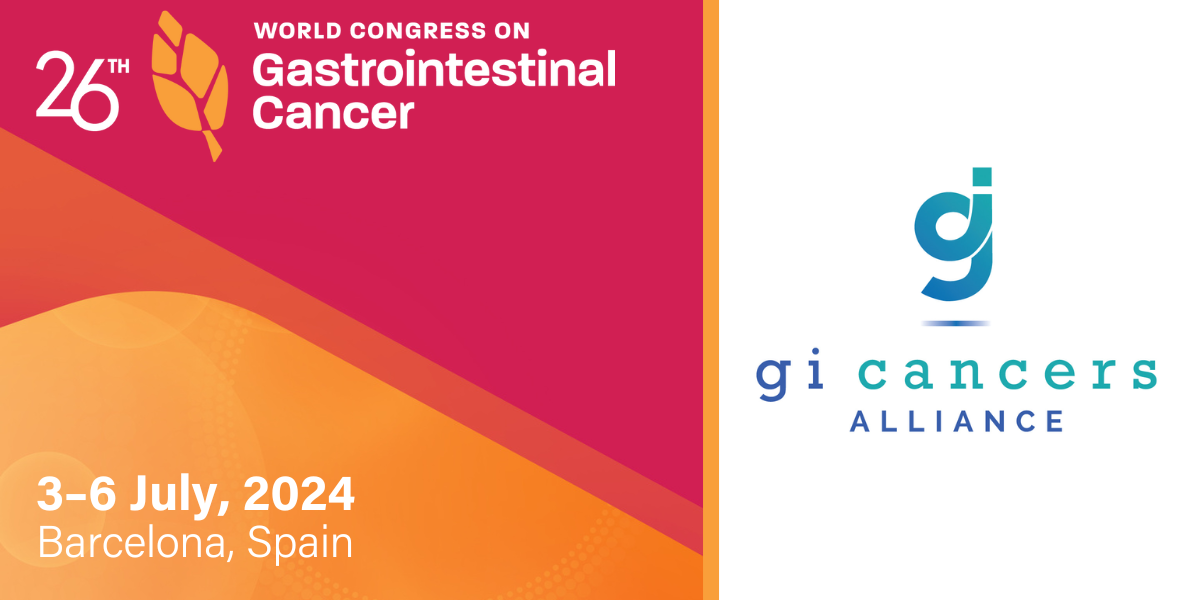 26TH WORLD CONGRESS ON Gastrointestinal Cancer

3–6 July, 2024
Barcelona, Spain

gi

gi cancers
ALLIANCE